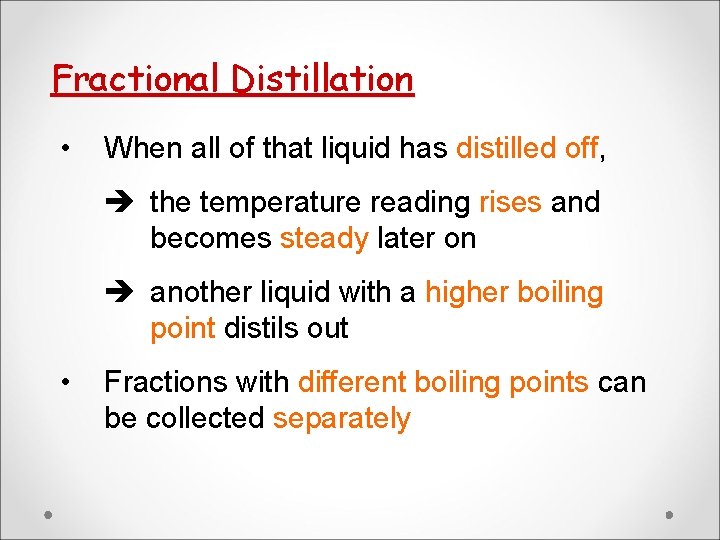 Fractional Distillation

• When all of that liquid has distilled off,

➔ the temperature reading rises and becomes steady later on

➔ another liquid with a higher boiling point distils out

• Fractions with different boiling points can be collected separately